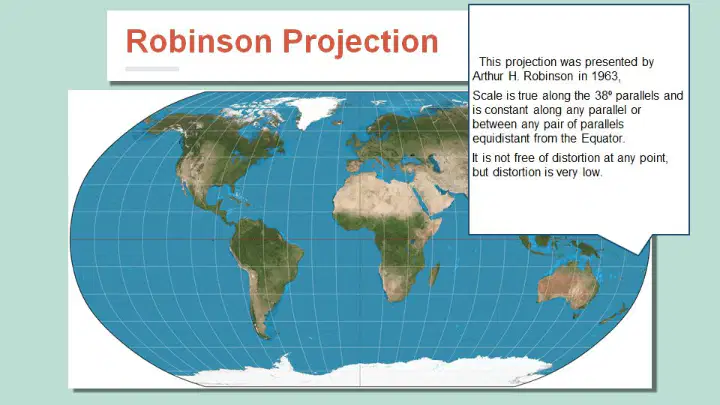 Robinson Projection

This projection was presented by Arthur H. Robinson in 1963,

Scale is true along the 38º parallels and is constant along any parallel or between any pair of parallels equidistant from the Equator.

It is not free of distortion at any point, but distortion is very low.